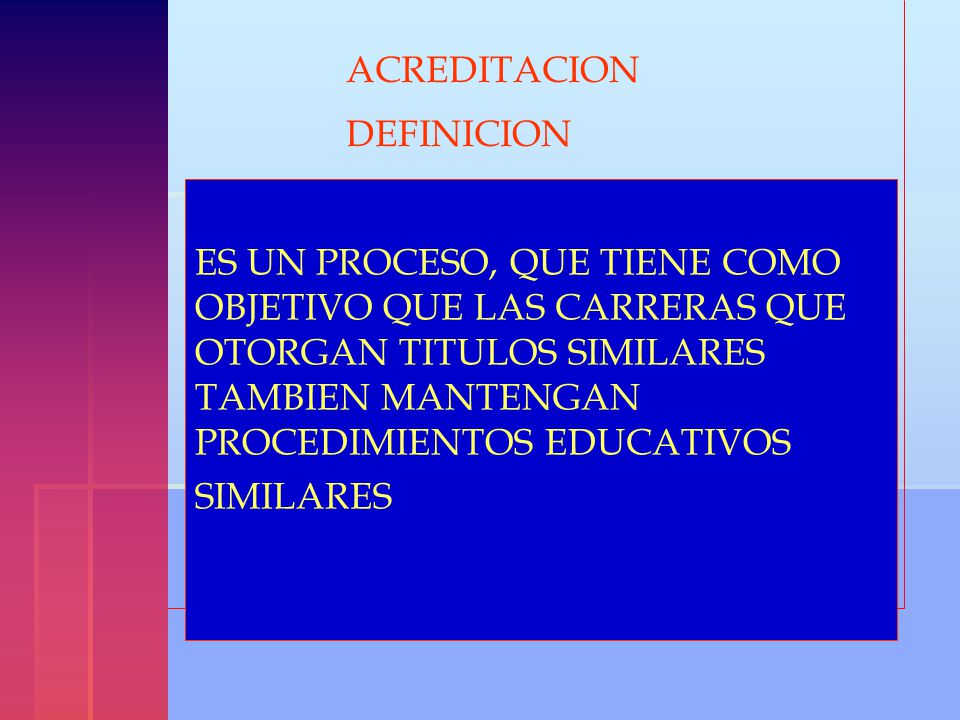 ACREDITACION
DEFINICION

ES UN PROCESO, QUE TIENE COMO OBJETIVO QUE LAS CARRERAS QUE OTORGAN TITULOS SIMILARES TAMBIEN MANTENGAN PROCEDIMIENTOS EDUCATIVOS SIMILARES